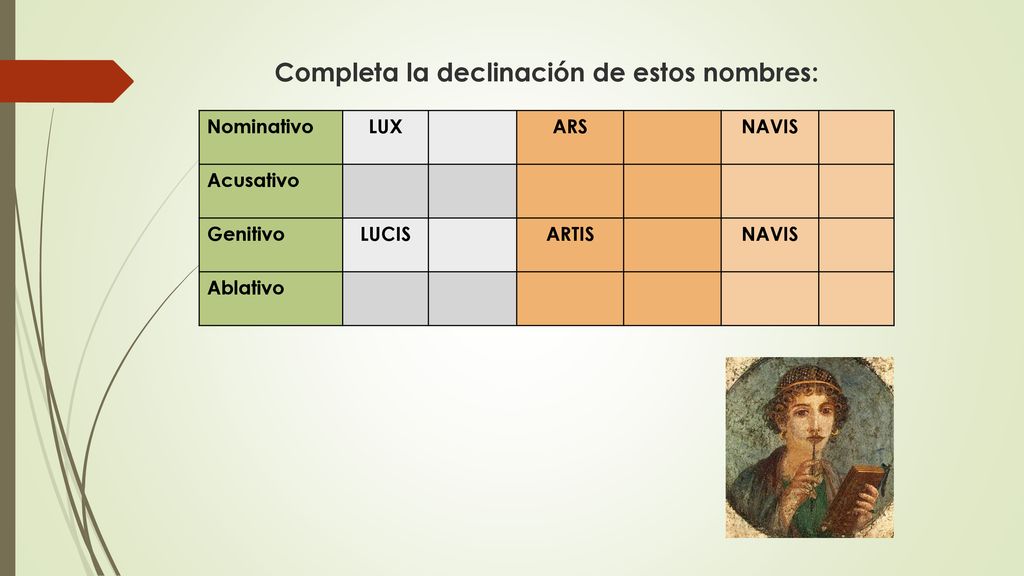 Completa la declinación de estos nombres:

| Nominativo | LUX | | ARS | | NAVIS | |
|---|---|---|---|---|---|---|
| Acusativo | | | | | | |
| Genitivo | LUCIS | | ARTIS | | NAVIS | |
| Ablativo | | | | | | |